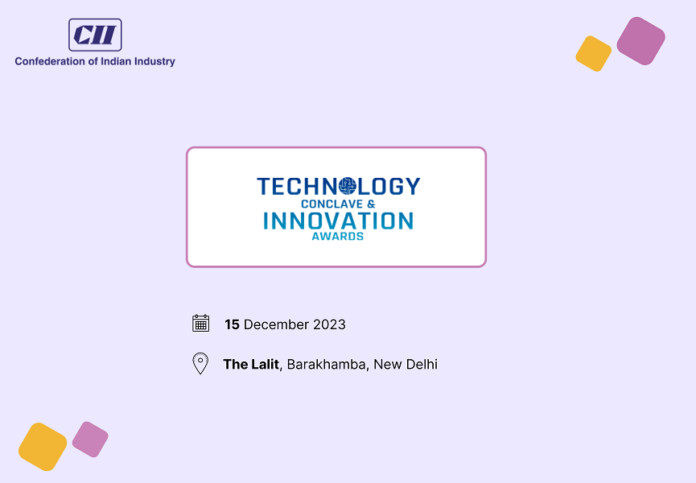 CII
Confederation of Indian Industry

TECHNOLOGY
CONCLAVE &
INNOVATION
AWARDS

15 December 2023

The Lalit, Barakhamba, New Delhi